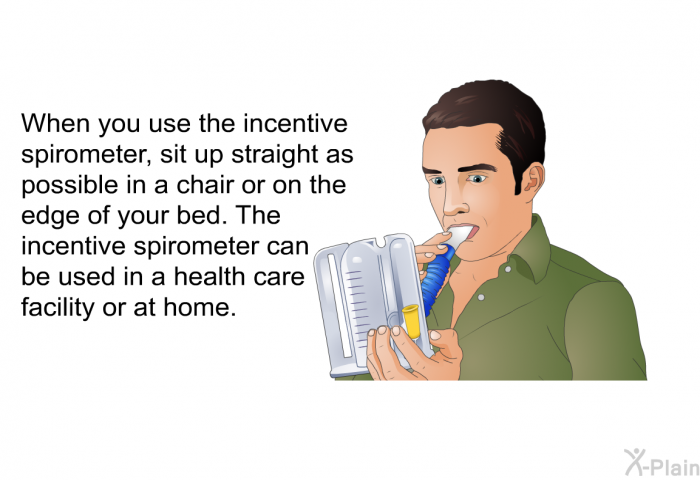 When you use the incentive spirometer, sit up straight as possible in a chair or on the edge of your bed. The incentive spirometer can be used in a health care facility or at home.

X-Plain